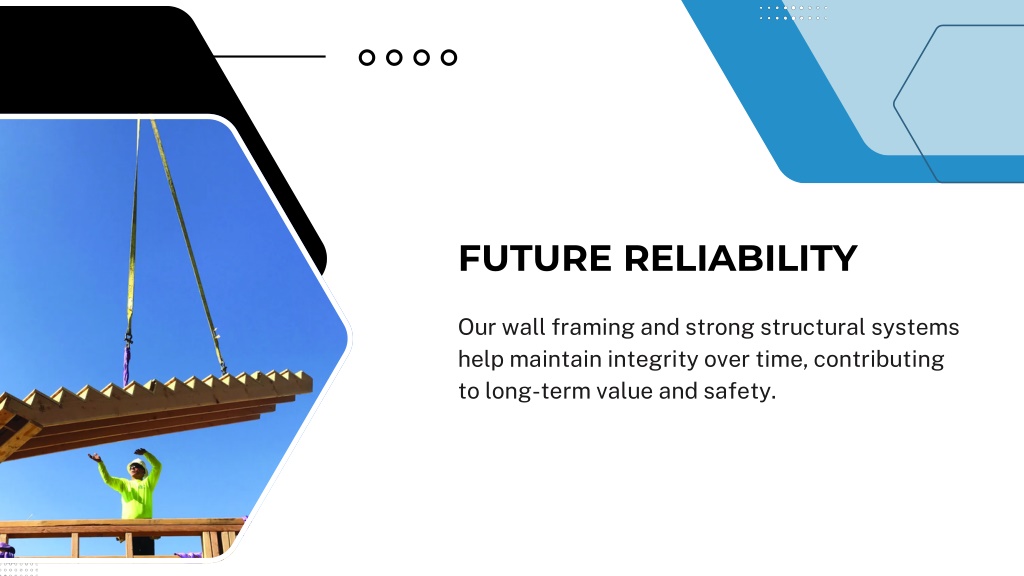 FUTURE RELIABILITY

Our wall framing and strong structural systems help maintain integrity over time, contributing to long-term value and safety.